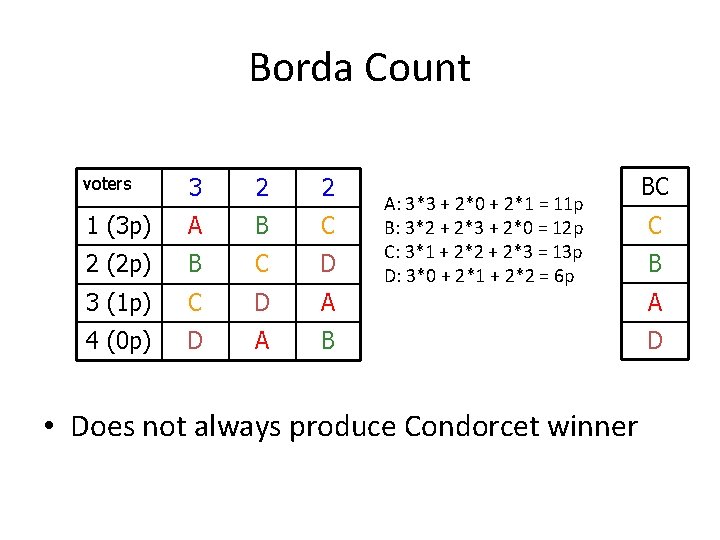 Borda Count

| voters | 3 | 2 | 2 |
|---|---|---|---|
| 1 (3p) | A | B | C |
| 2 (2p) | B | C | D |
| 3 (1p) | C | D | A |
| 4 (0p) | D | A | B |

A: 3\*3 + 2\*0 + 2\*1 = 11p
B: 3\*2 + 2\*3 + 2\*0 = 12p
C: 3\*1 + 2\*2 + 2\*3 = 13p
D: 3\*0 + 2\*1 + 2\*2 = 6p

| BC |
|---|
| C |
| B |
| A |
| D |

• Does not always produce Condorcet winner